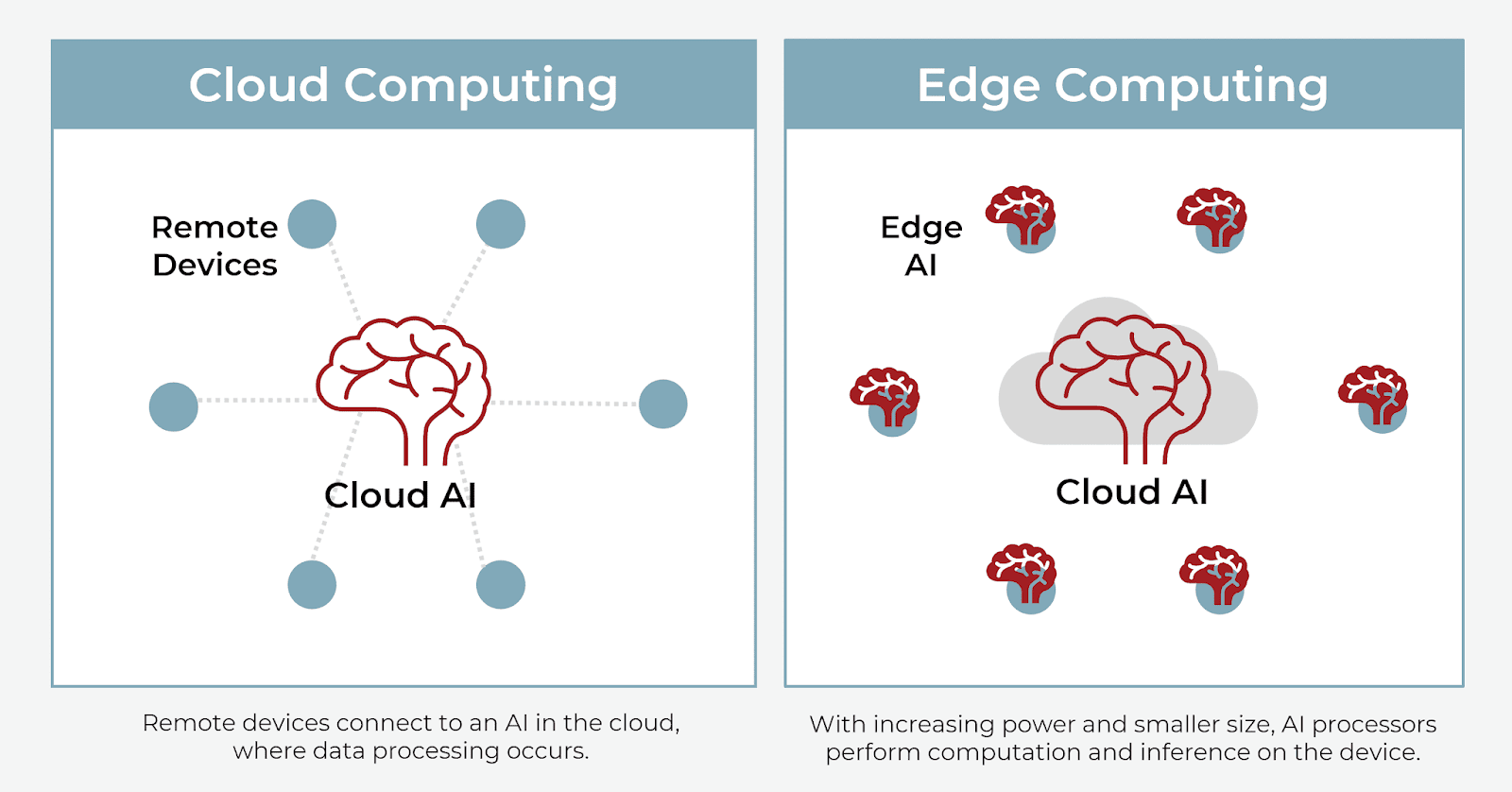 Cloud Computing

Remote Devices

Cloud AI

Remote devices connect to an AI in the cloud, where data processing occurs.

Edge Computing

Edge AI

Cloud AI

With increasing power and smaller size, AI processors perform computation and inference on the device.